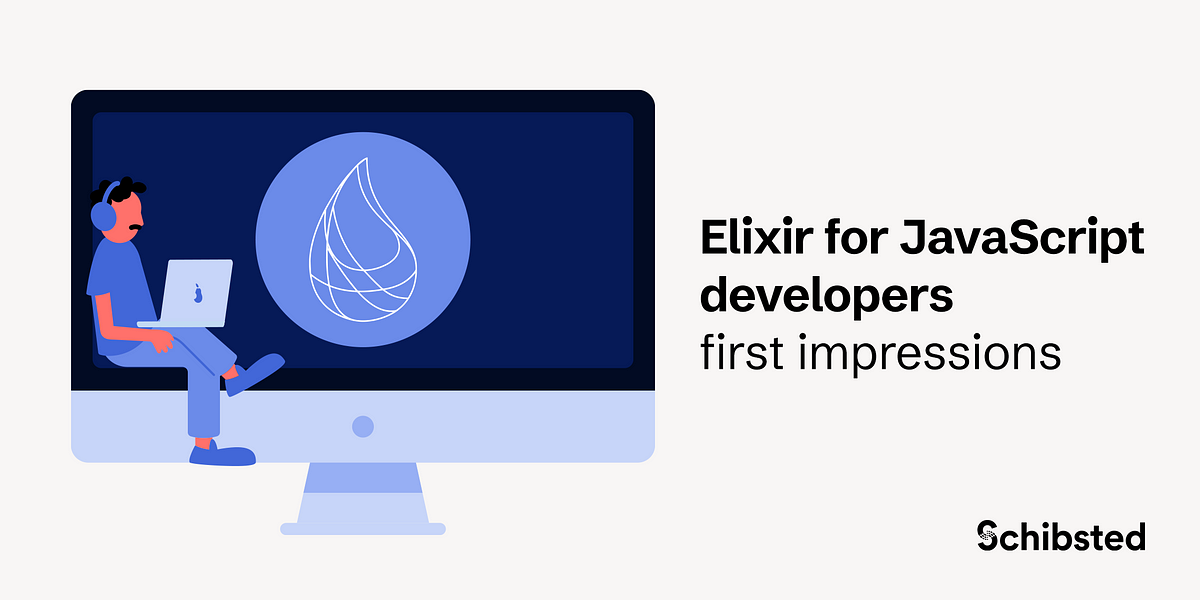 Elixir for JavaScript developers
first impressions

Schibsted